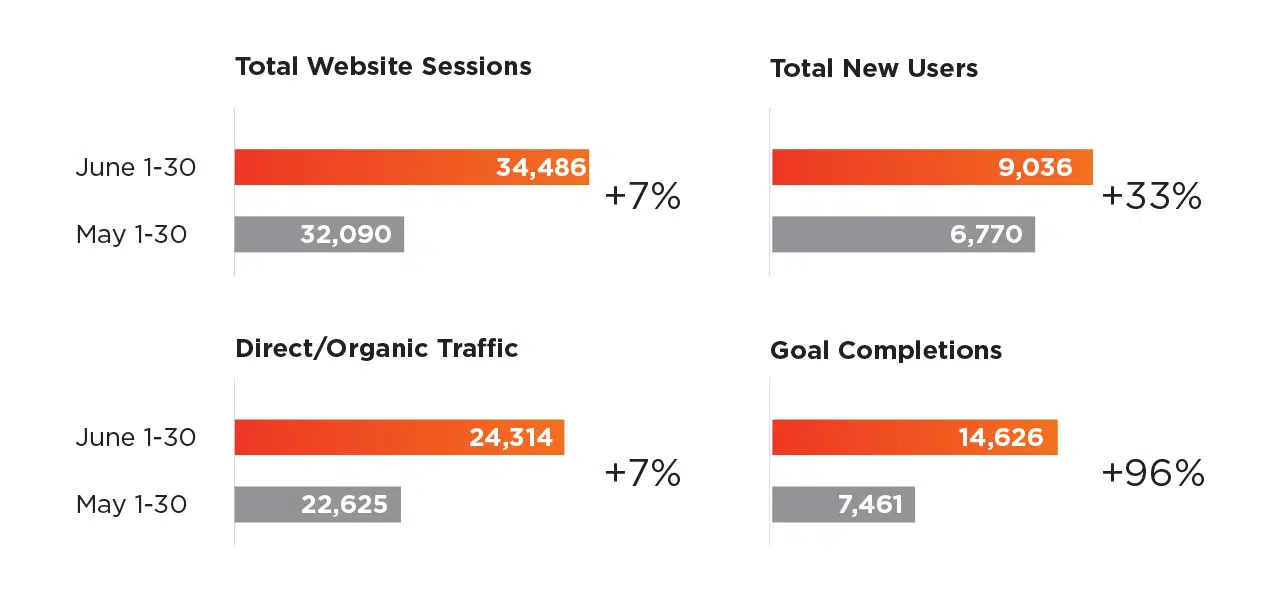 Total Website Sessions

June 1-30 34,486
May 1-30 32,090
+7%

Total New Users

9,036
6,770
+33%

Direct/Organic Traffic

June 1-30 24,314
May 1-30 22,625
+7%

Goal Completions

14,626
7,461
+96%